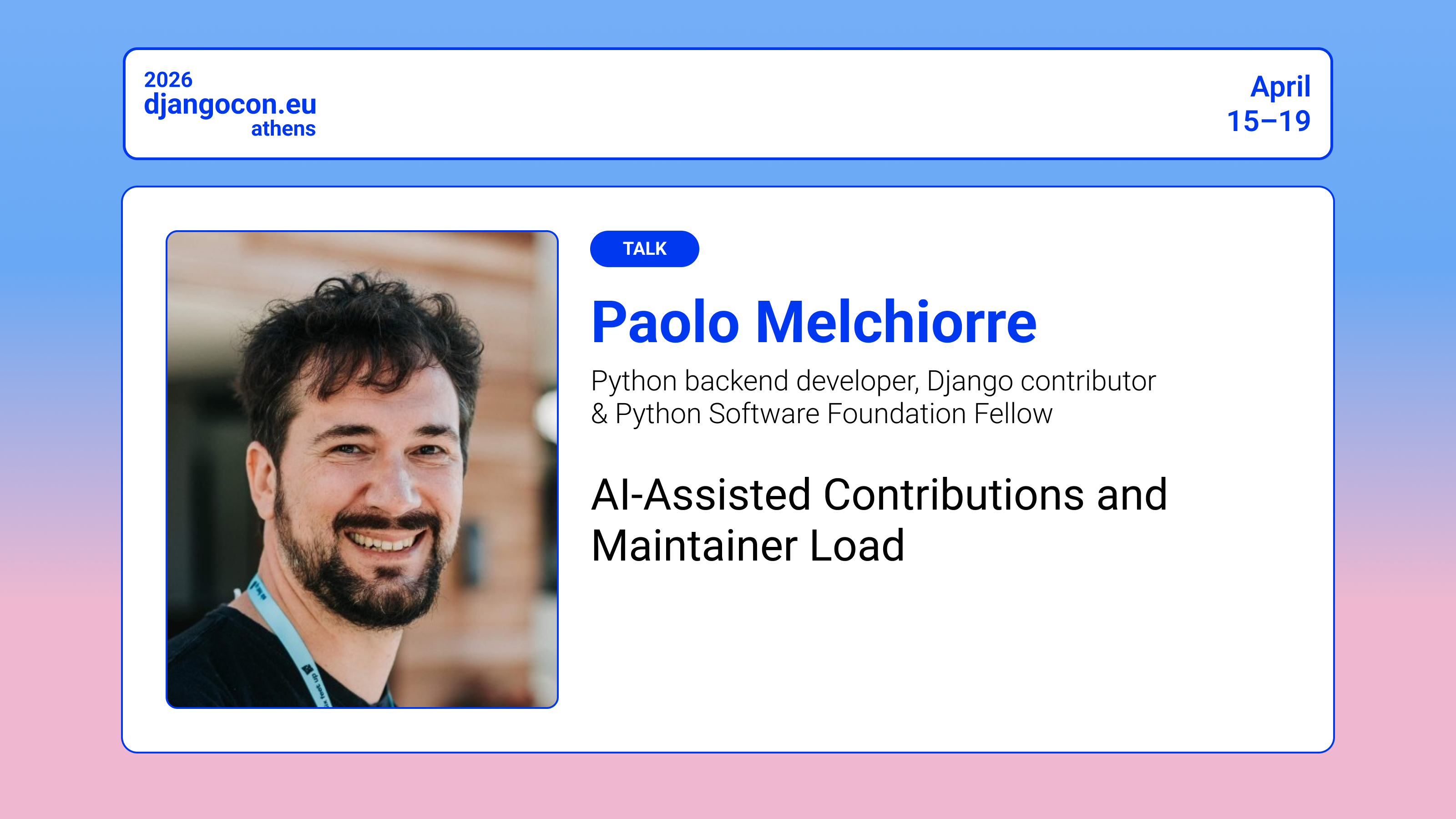 2026
djangocon.eu
athens

April
15–19

TALK

Paolo Melchiorre

Python backend developer, Django contributor & Python Software Foundation Fellow

AI-Assisted Contributions and Maintainer Load